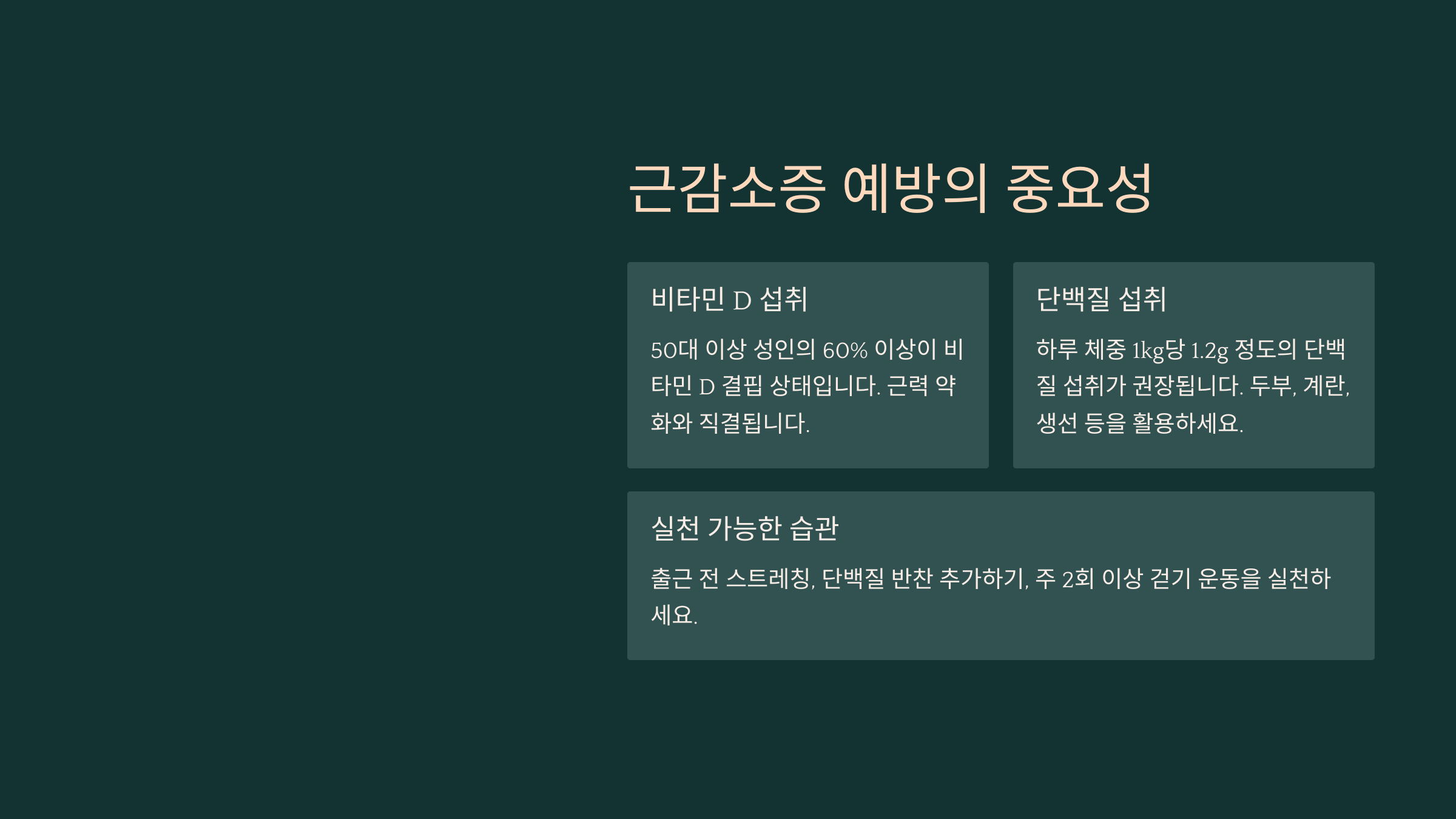 근감소증 예방의 중요성

비타민 D 섭취

50대 이상 성인의 60% 이상이 비타민 D 결핍 상태입니다. 근력 약화와 직결됩니다.

단백질 섭취

하루 체중 1kg당 1.2g 정도의 단백질 섭취가 권장됩니다. 두부, 계란, 생선 등을 활용하세요.

실천 가능한 습관

출근 전 스트레칭, 단백질 반찬 추가하기, 주 2회 이상 걷기 운동을 실천하세요.